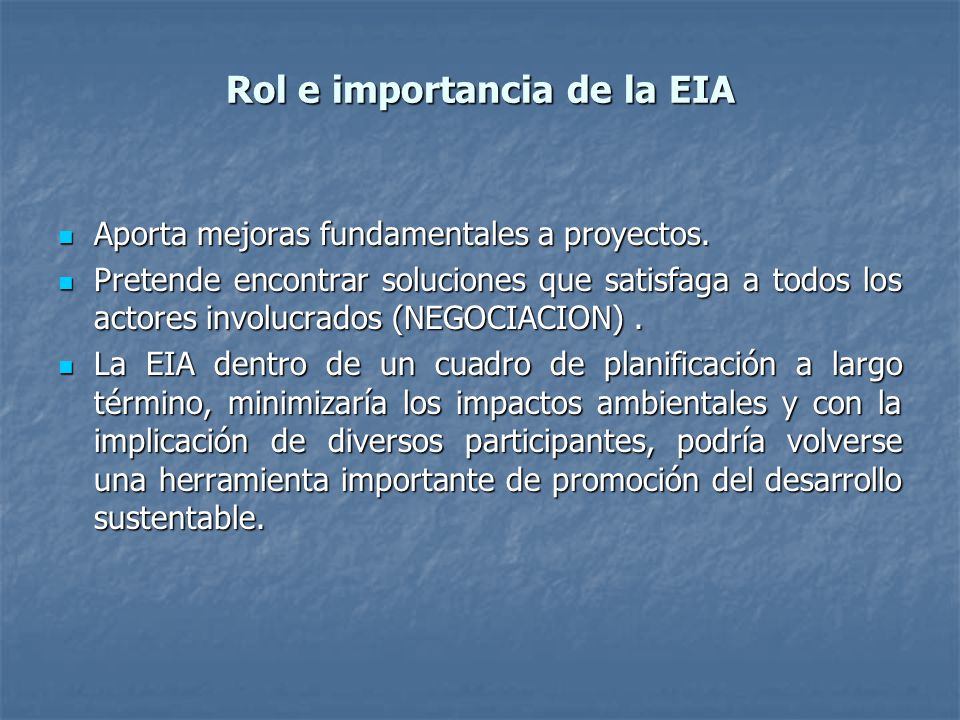 Rol e importancia de la EIA

- Aporta mejoras fundamentales a proyectos.
- Pretende encontrar soluciones que satisfaga a todos los actores involucrados (NEGOCIACION) .
- La EIA dentro de un cuadro de planificación a largo término, minimizaría los impactos ambientales y con la implicación de diversos participantes, podría volverse una herramienta importante de promoción del desarrollo sustentable.